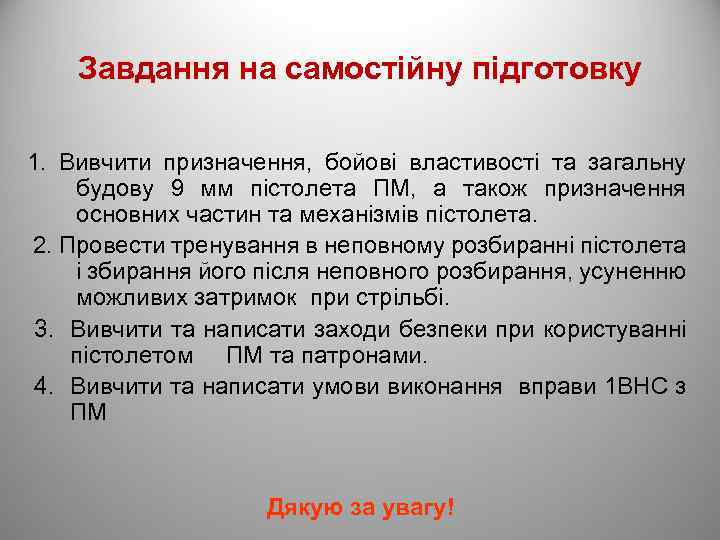 Завдання на самостійну підготовку

1. Вивчити призначення, бойові властивості та загальну будову 9 мм пістолета ПМ, а також призначення основних частин та механізмів пістолета.
2. Провести тренування в неповному розбиранні пістолета і збирання його після неповного розбирання, усуненню можливих затримок при стрільбі.
3. Вивчити та написати заходи безпеки при користуванні пістолетом ПМ та патронами.
4. Вивчити та написати умови виконання вправи 1ВНС з ПМ

Дякую за увагу!